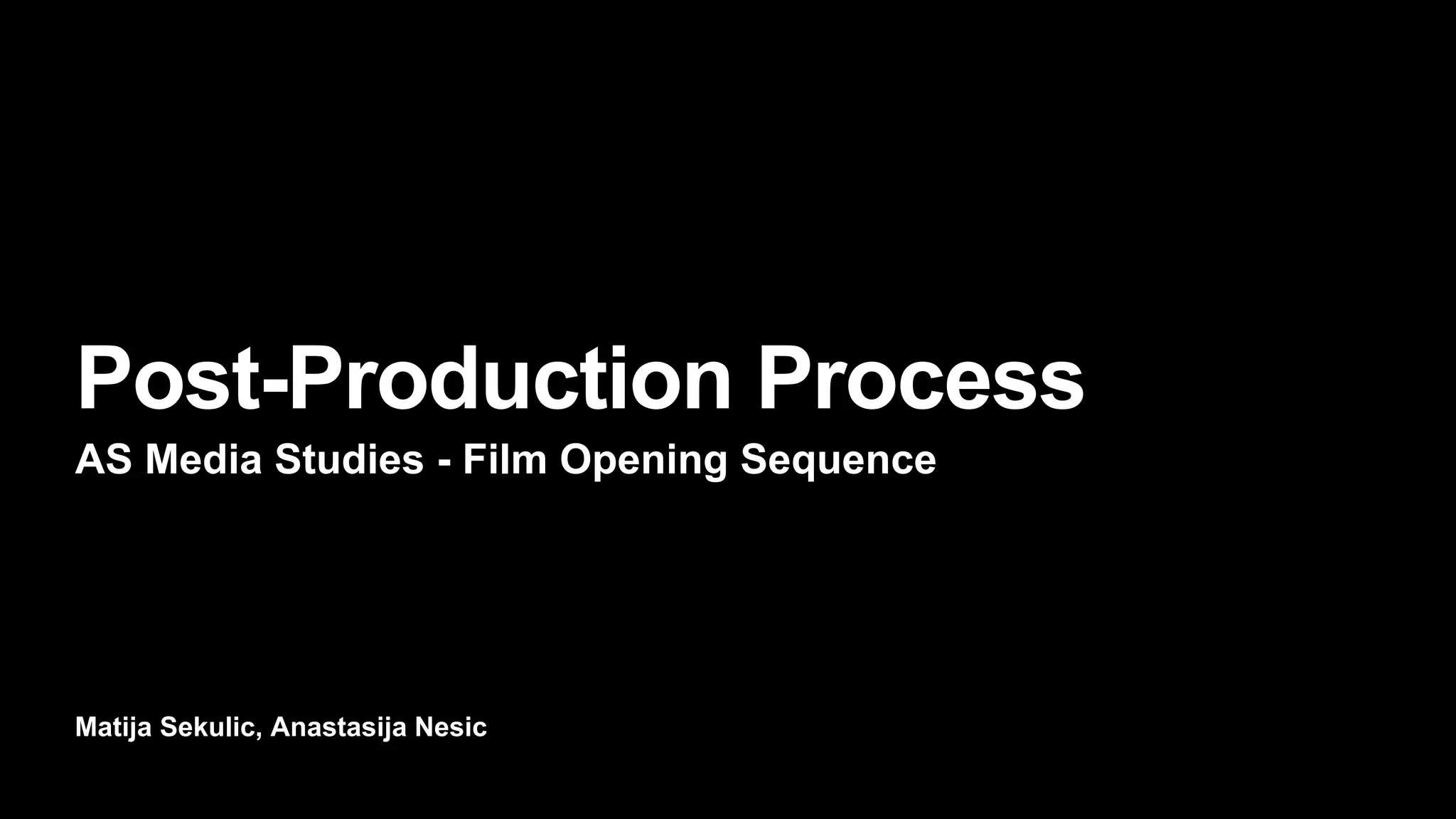 Post-Production Process

AS Media Studies - Film Opening Sequence

Matija Sekulic, Anastasija Nesic